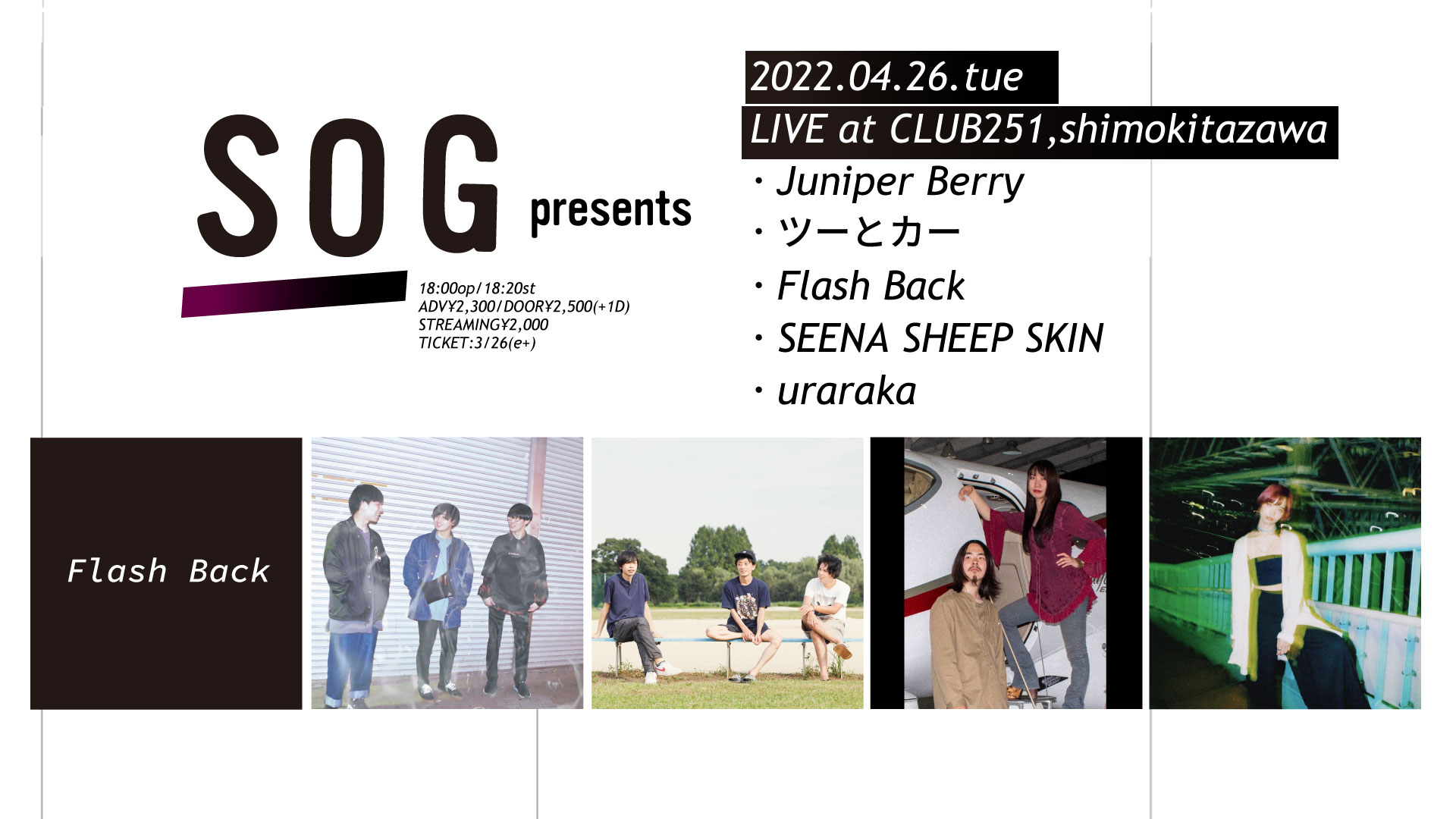 SOG presents

18:00op/18:20st
ADV¥2,300/DOOR¥2,500(+1D)
STREAMING¥2,000
TICKET:3/26(e+)

2022.04.26.tue
LIVE at CLUB251,shimokitazawa
・Juniper Berry
・ツーとカー
・Flash Back
・SEENA SHEEP SKIN
・uraraka

Flash Back